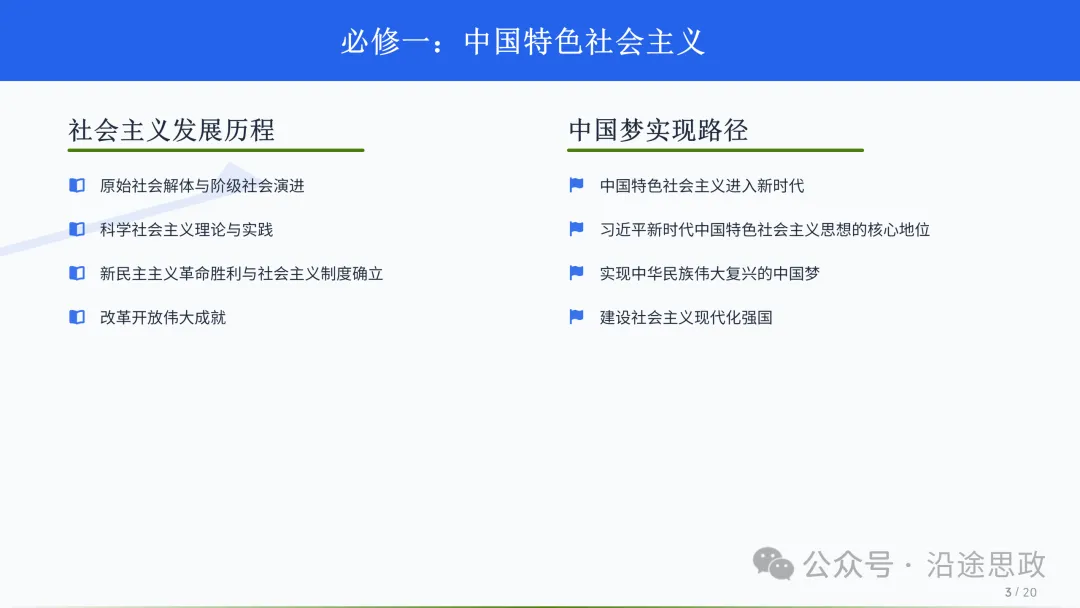 必修一：中国特色社会主义

社会主义发展历程

原始社会解体与阶级社会演进

科学社会主义理论与实践

新民主主义革命胜利与社会主义制度确立

改革开放伟大成就

中国梦实现路径

中国特色社会主义进入新时代

习近平新时代中国特色社会主义思想的核心地位

实现中华民族伟大复兴的中国梦

建设社会主义现代化强国

公众号 · 沿途思政

3 / 20